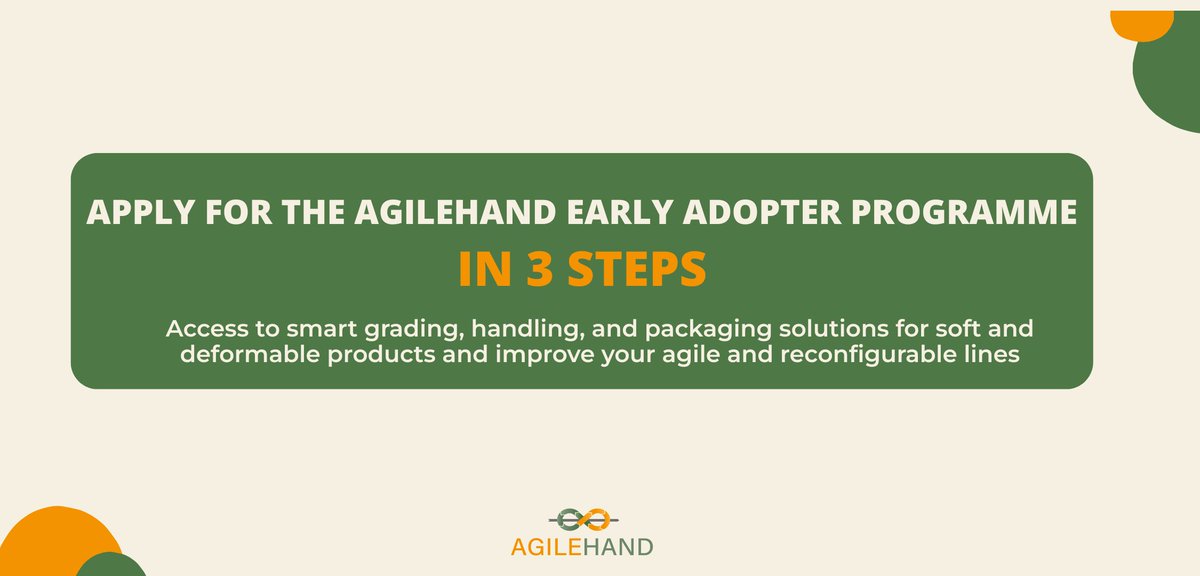 APPLY FOR THE AGILEHAND EARLY ADOPTER PROGRAMME
IN 3 STEPS

Access to smart grading, handling, and packaging solutions for soft and deformable products and improve your agile and reconfigurable lines

AGILEHAND